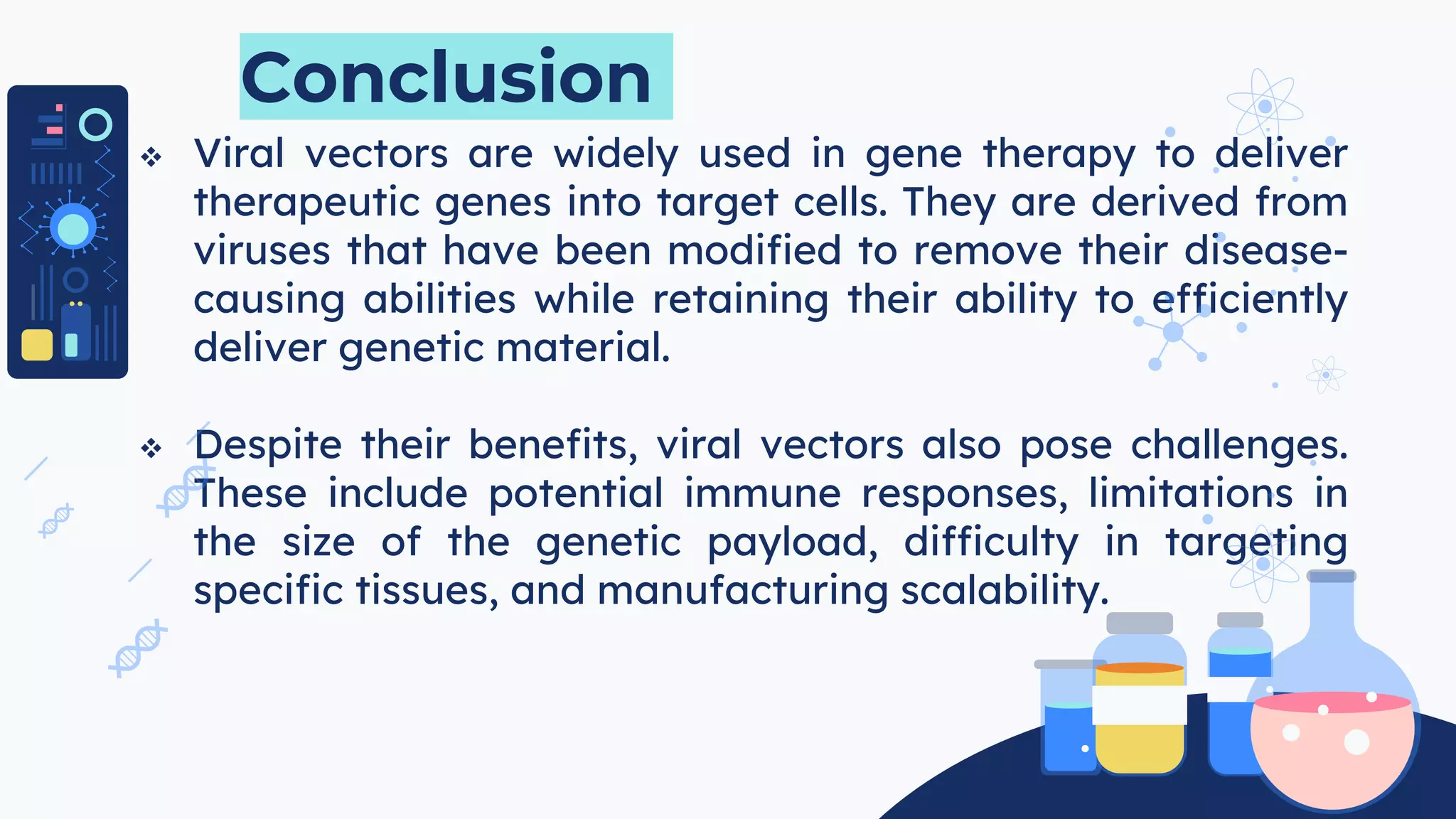 Conclusion

❖ Viral vectors are widely used in gene therapy to deliver therapeutic genes into target cells. They are derived from viruses that have been modified to remove their disease-causing abilities while retaining their ability to efficiently deliver genetic material.

❖ Despite their benefits, viral vectors also pose challenges. These include potential immune responses, limitations in the size of the genetic payload, difficulty in targeting specific tissues, and manufacturing scalability.